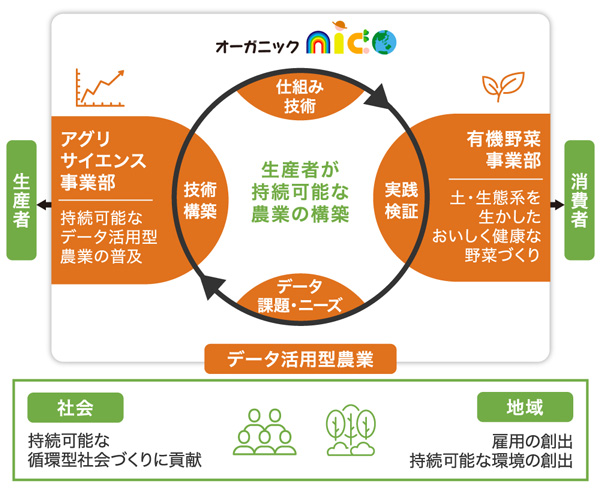 オーガニック nico

仕組み
技術

生産者

アグリ
サイエンス
事業部

持続可能な
データ活用型
農業の普及

技術
構築

生産者が
持続可能な
農業の構築

実践
検証

有機野菜
事業部

土・生態系を
生かした
おいしく健康な
野菜づくり

消費者

データ
課題・ニーズ

データ活用型農業

社会

持続可能な
循環型社会づくりに貢献

地域

雇用の創出
持続可能な環境の創出